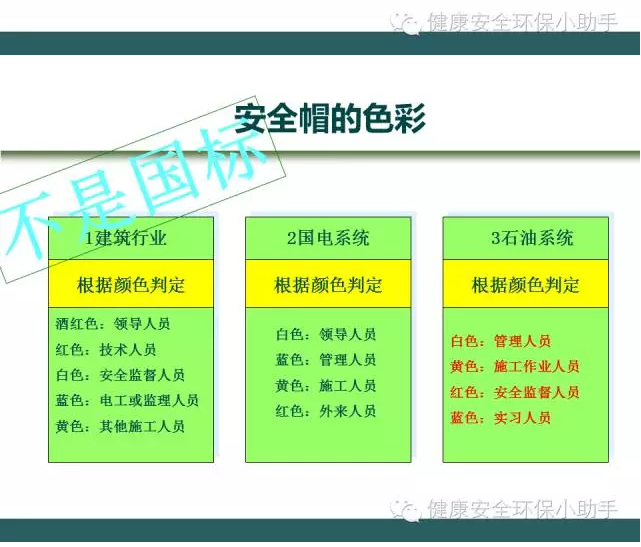 健康安全环保小助手

安全帽的色彩

不是国标

1建筑行业

根据颜色判定

酒红色：领导人员
红色：技术人员
白色：安全监督人员
蓝色：电工或监理人员
黄色：其他施工人员

2国电系统

根据颜色判定

白色：领导人员
蓝色：管理人员
黄色：施工人员
红色：外来人员

3石油系统

根据颜色判定

白色：管理人员
黄色：施工作业人员
红色：安全监督人员
蓝色：实习人员

健康安全环保小助手